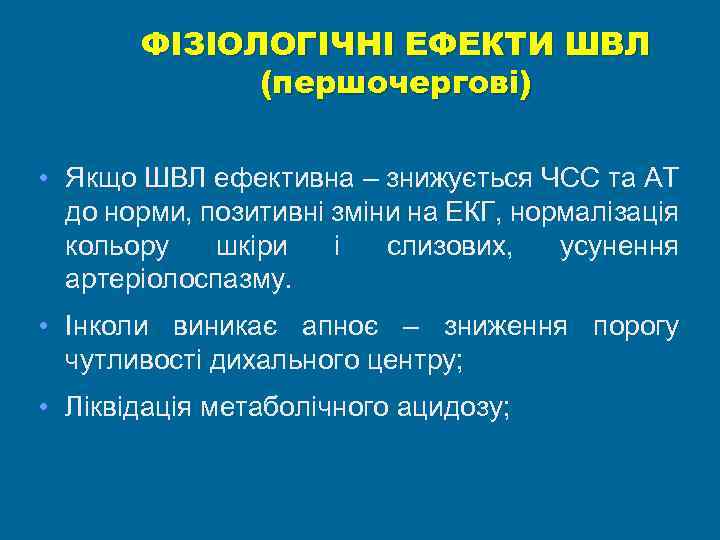 ФІЗІОЛОГІЧНІ ЕФЕКТИ ШВЛ
(першочергові)

• Якщо ШВЛ ефективна – знижується ЧСС та АТ до норми, позитивні зміни на ЕКГ, нормалізація кольору шкіри і слизових, усунення артеріолоспазму.

• Інколи виникає апноє – зниження порогу чутливості дихального центру;

• Ліквідація метаболічного ацидозу;